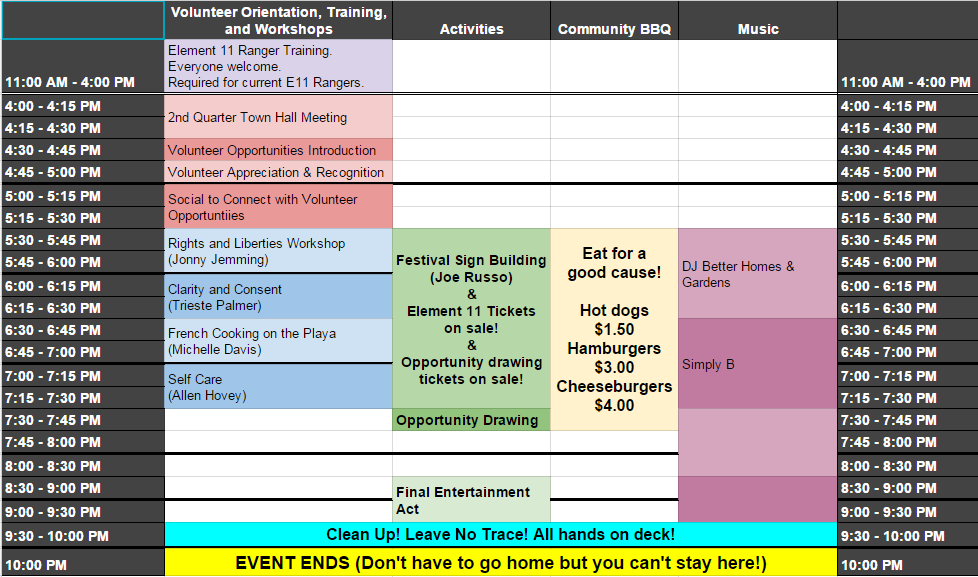 | | Volunteer Orientation, Training, and Workshops | Activities | Community BBQ | Music | |
|---|---|---|---|---|---|
| 11:00 AM - 4:00 PM | Element 11 Ranger Training. Everyone welcome. Required for current E11 Rangers. | | | | 11:00 AM - 4:00 PM |
| 4:00 - 4:15 PM | 2nd Quarter Town Hall Meeting | | | | 4:00 - 4:15 PM |
| 4:15 - 4:30 PM | | | | | 4:15 - 4:30 PM |
| 4:30 - 4:45 PM | Volunteer Opportunities Introduction | | | | 4:30 - 4:45 PM |
| 4:45 - 5:00 PM | Volunteer Appreciation & Recognition | | | | 4:45 - 5:00 PM |
| 5:00 - 5:15 PM | Social to Connect with Volunteer Opportuntiies | | | | 5:00 - 5:15 PM |
| 5:15 - 5:30 PM | | | | | 5:15 - 5:30 PM |
| 5:30 - 5:45 PM | Rights and Liberties Workshop (Jonny Jemming) | Festival Sign Building (Joe Russo) & Element 11 Tickets on sale! & Opportunity drawing tickets on sale! | Eat for a good cause! Hot dogs $1.50 Hamburgers $3.00 Cheeseburgers $4.00 | DJ Better Homes & Gardens | 5:30 - 5:45 PM |
| 5:45 - 6:00 PM | | | | | 5:45 - 6:00 PM |
| 6:00 - 6:15 PM | Clarity and Consent (Trieste Palmer) | | | | 6:00 - 6:15 PM |
| 6:15 - 6:30 PM | | | | | 6:15 - 6:30 PM |
| 6:30 - 6:45 PM | French Cooking on the Playa (Michelle Davis) | | | Simply B | 6:30 - 6:45 PM |
| 6:45 - 7:00 PM | | | | | 6:45 - 7:00 PM |
| 7:00 - 7:15 PM | Self Care (Allen Hovey) | | | | 7:00 - 7:15 PM |
| 7:15 - 7:30 PM | | | | | 7:15 - 7:30 PM |
| 7:30 - 7:45 PM | | Opportunity Drawing | | | 7:30 - 7:45 PM |
| 7:45 - 8:00 PM | | | | | 7:45 - 8:00 PM |
| 8:00 - 8:30 PM | | | | | 8:00 - 8:30 PM |
| 8:30 - 9:00 PM | | Final Entertainment Act | | | 8:30 - 9:00 PM |
| 9:00 - 9:30 PM | | | | | 9:00 - 9:30 PM |
| 9:30 - 10:00 PM | Clean Up! Leave No Trace! All hands on deck! | | | | 9:30 - 10:00 PM |
| 10:00 PM | EVENT ENDS (Don't have to go home but you can't stay here!) | | | | 10:00 PM |